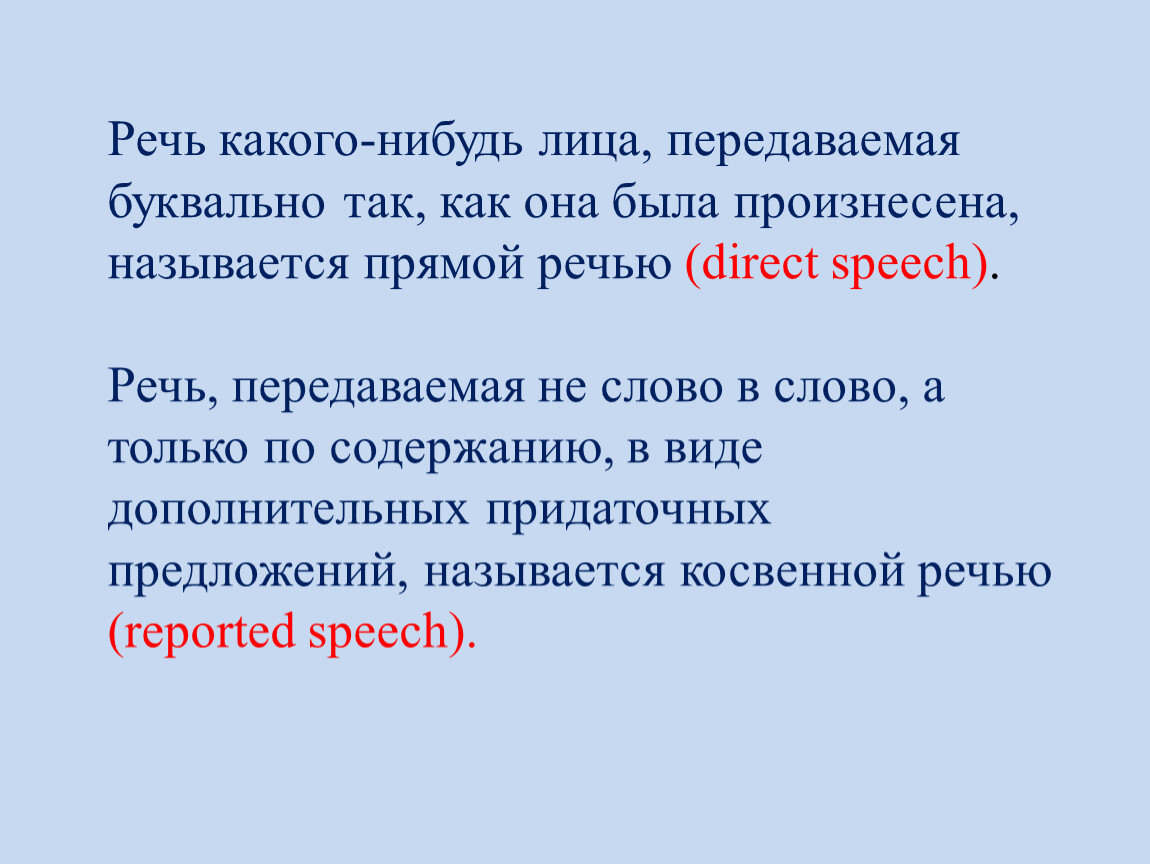 Речь какого-нибудь лица, передаваемая буквально так, как она была произнесена, называется прямой речью (direct speech).

Речь, передаваемая не слово в слово, а только по содержанию, в виде дополнительных придаточных предложений, называется косвенной речью (reported speech).